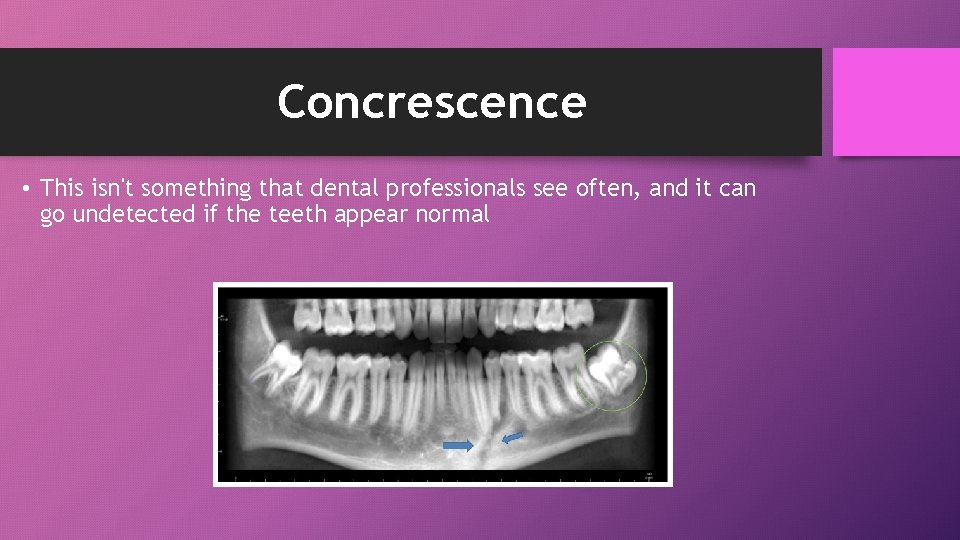 Concrescence

• This isn't something that dental professionals see often, and it can go undetected if the teeth appear normal